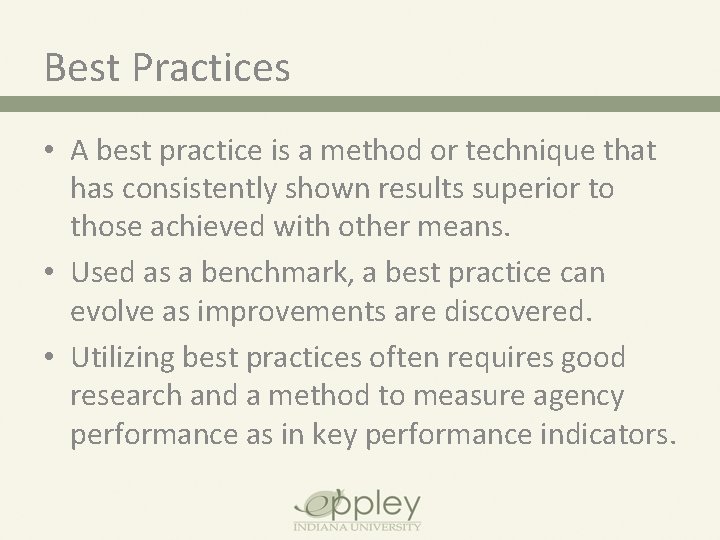 Best Practices

• A best practice is a method or technique that has consistently shown results superior to those achieved with other means.

• Used as a benchmark, a best practice can evolve as improvements are discovered.

• Utilizing best practices often requires good research and a method to measure agency performance as in key performance indicators.

eppley
INDIANA UNIVERSITY